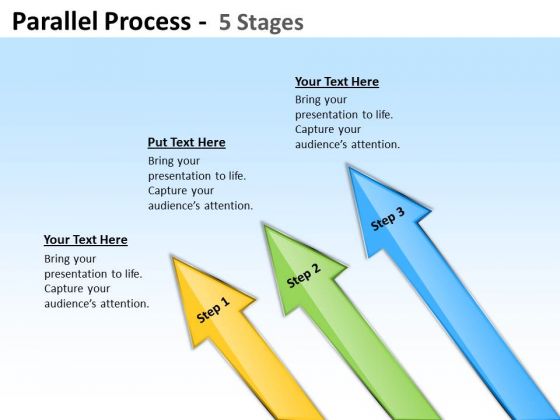 Parallel Process - 5 Stages

Your Text Here
Bring your presentation to life. Capture your audience's attention.

Put Text Here
Bring your presentation to life. Capture your audience's attention.

Your Text Here
Bring your presentation to life. Capture your audience's attention.

Step 1

Step 2

Step 3